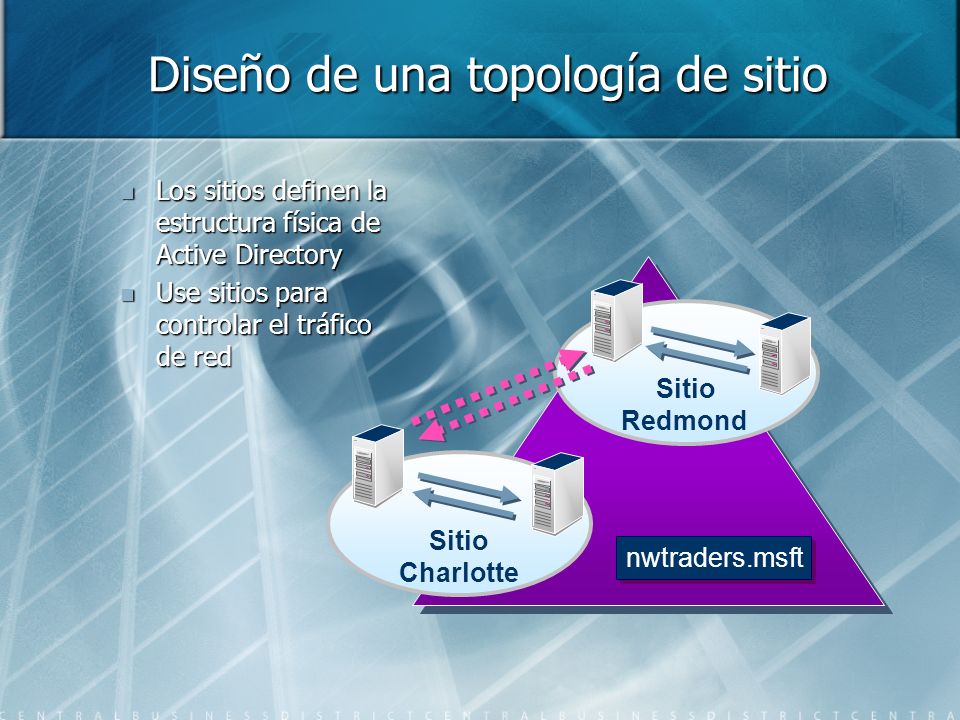 Diseño de una topología de sitio

Los sitios definen la estructura física de Active Directory

Use sitios para controlar el tráfico de red

Sitio Redmond

Sitio Charlotte

nwtraders.msft

CENTRALBUSINESSDISTRICTCENTRALBUSINESSDISTRICTCENTRA